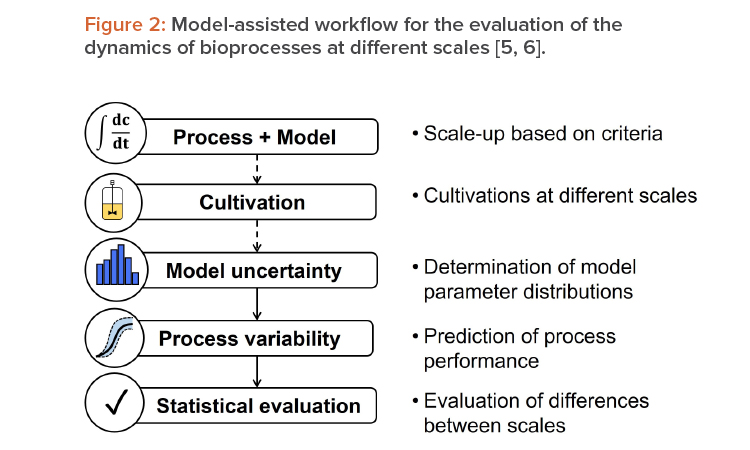 Figure 2: Model-assisted workflow for the evaluation of the dynamics of bioprocesses at different scales [5, 6].

$\int \frac{dc}{dt}$ Process + Model

• Scale-up based on criteria

Cultivation

• Cultivations at different scales

Model uncertainty

• Determination of model parameter distributions

Process variability

• Prediction of process performance

✓ Statistical evaluation

• Evaluation of differences between scales